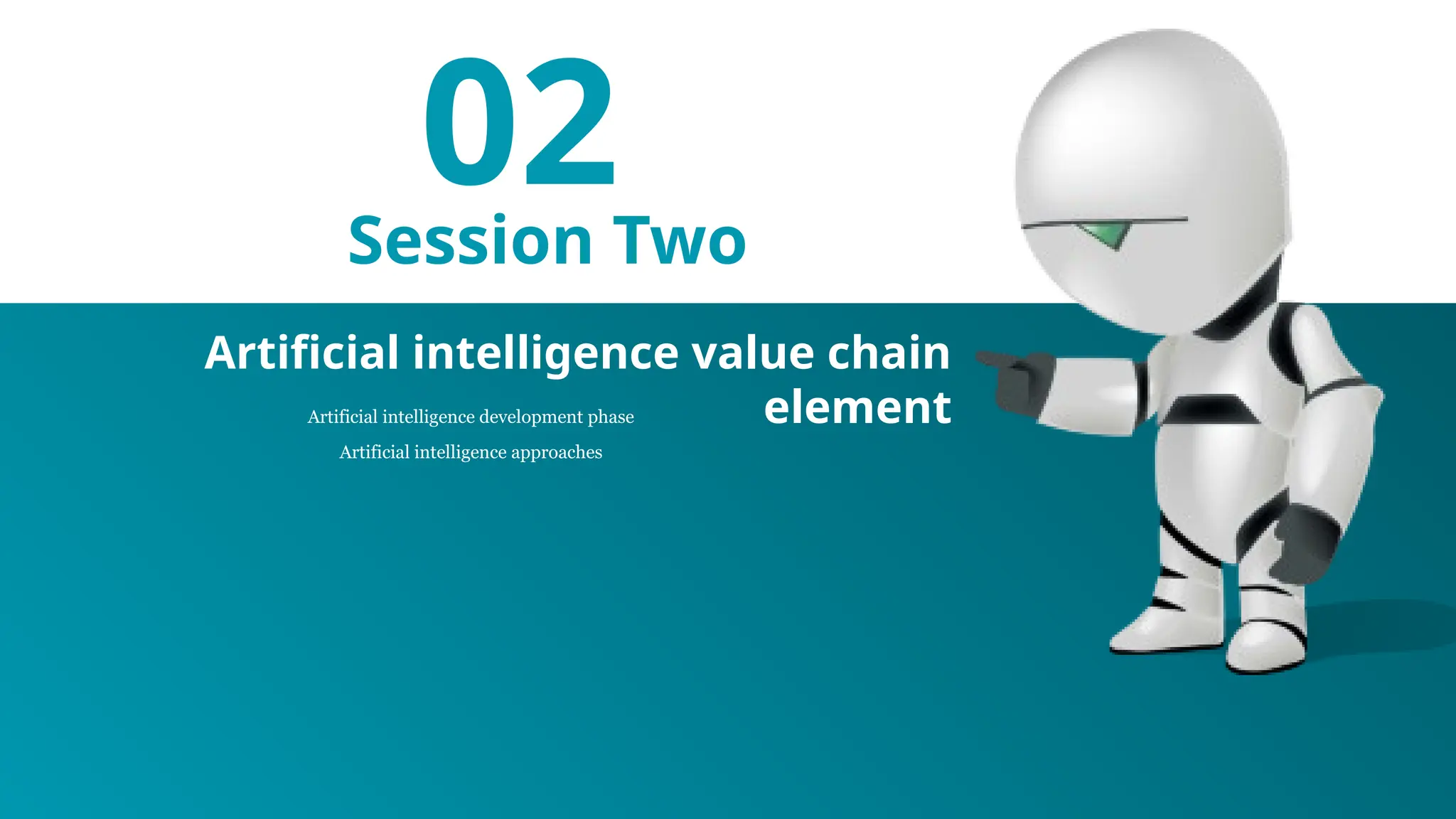 02

Session Two

Artificial intelligence value chain element

Artificial intelligence development phase

Artificial intelligence approaches